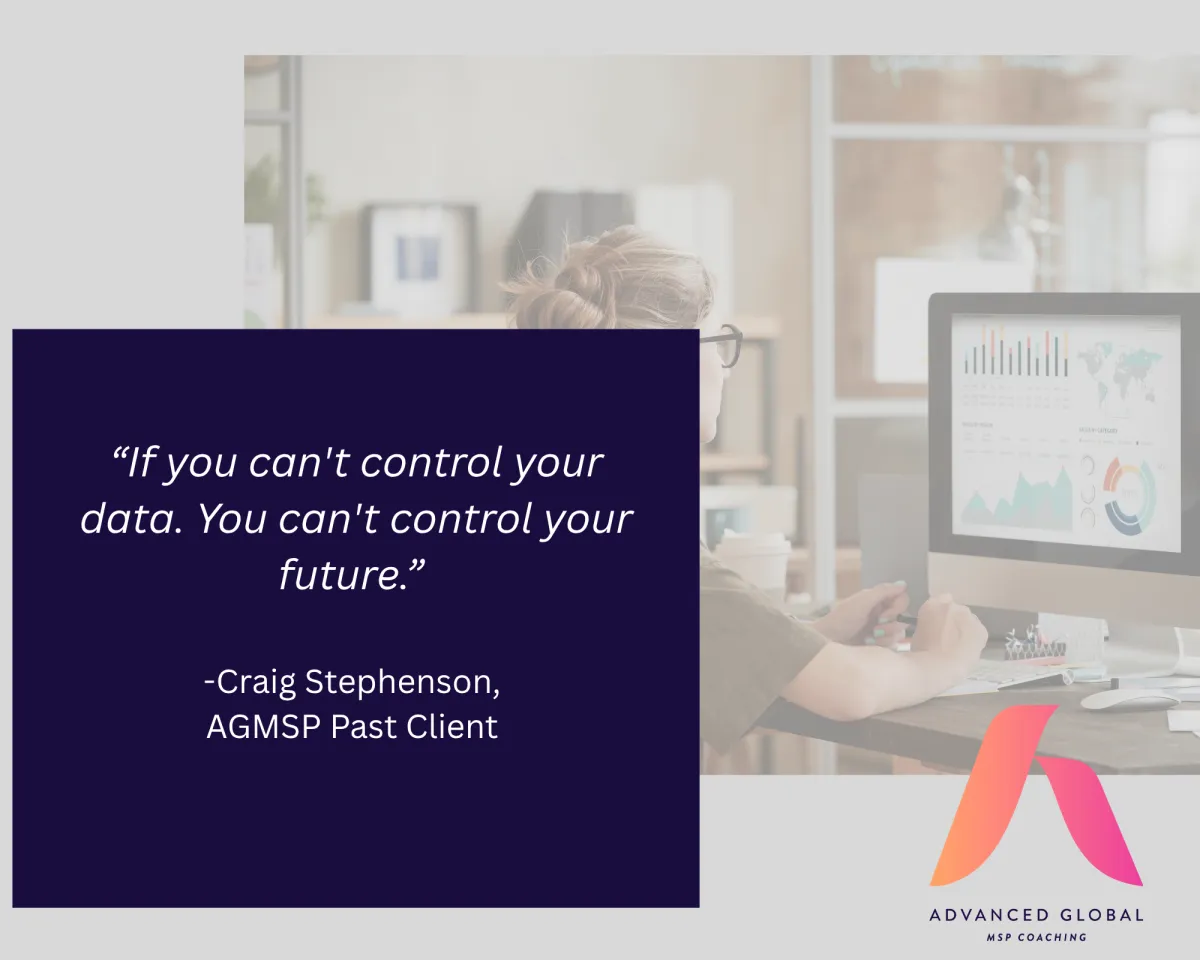 “If you can't control your data. You can't control your future.”

-Craig Stephenson,
AGMSP Past Client

ADVANCED GLOBAL
MSP COACHING